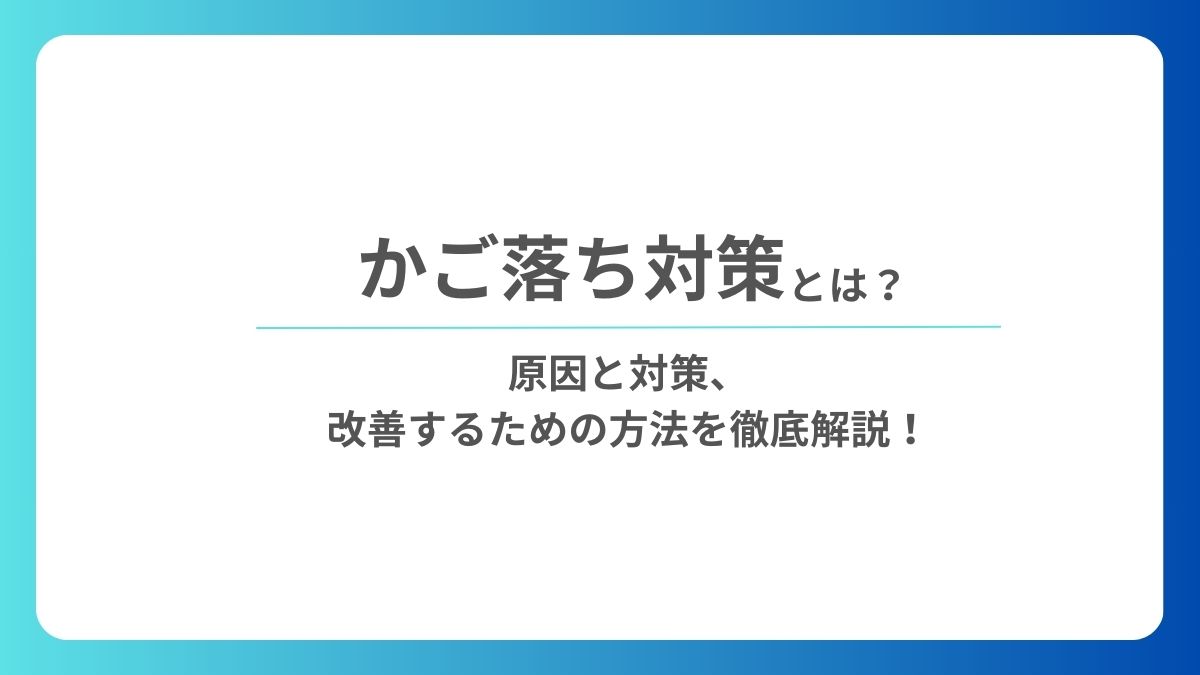 かご落ち対策とは？

原因と対策、
改善するための方法を徹底解説！